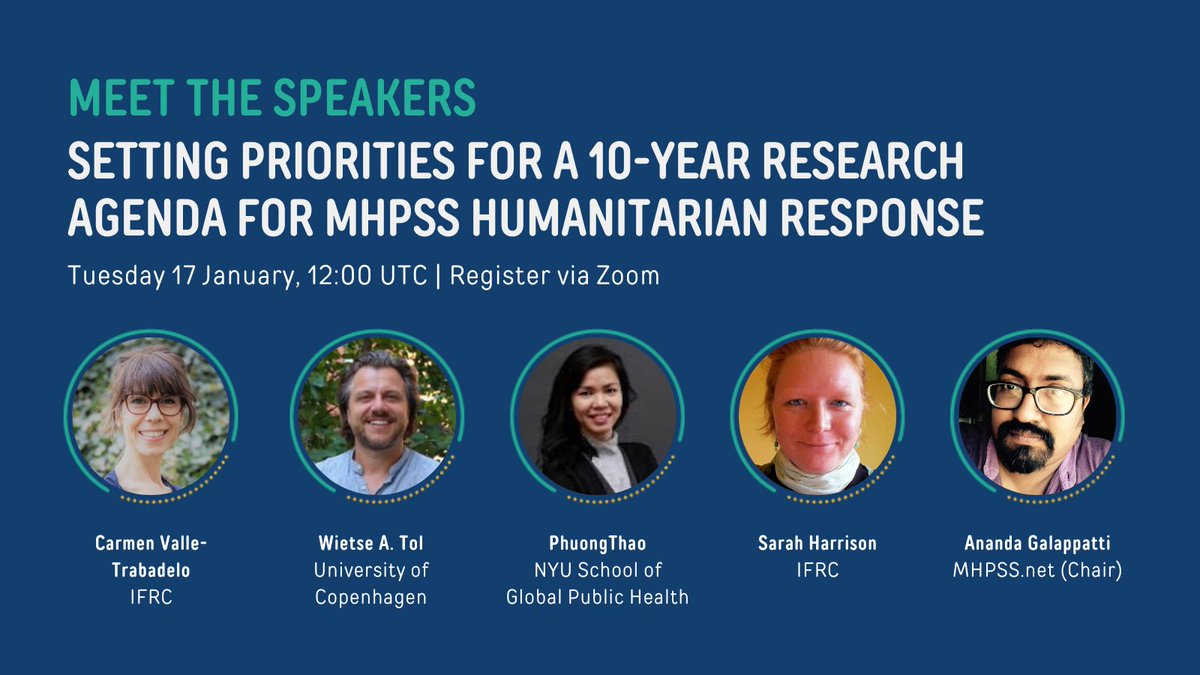 MEET THE SPEAKERS
SETTING PRIORITIES FOR A 10-YEAR RESEARCH AGENDA FOR MHPSS HUMANITARIAN RESPONSE

Tuesday 17 January, 12:00 UTC | Register via Zoom

Carmen Valle-Trabadelo
IFRC

Wietse A. Tol
University of Copenhagen

PhuongThao
NYU School of Global Public Health

Sarah Harrison
IFRC

Ananda Galappatti
MHPSS.net (Chair)